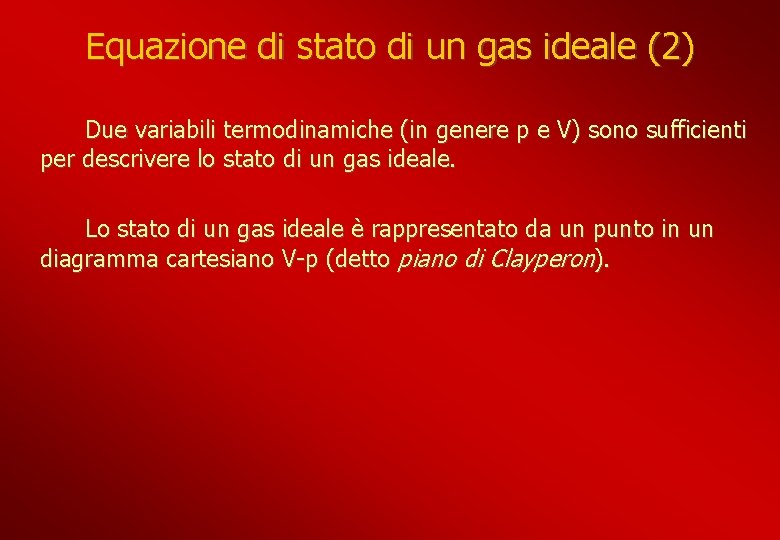 Equazione di stato di un gas ideale (2)

Due variabili termodinamiche (in genere p e V) sono sufficienti per descrivere lo stato di un gas ideale.

Lo stato di un gas ideale è rappresentato da un punto in un diagramma cartesiano V-p (detto piano di Clayperon).